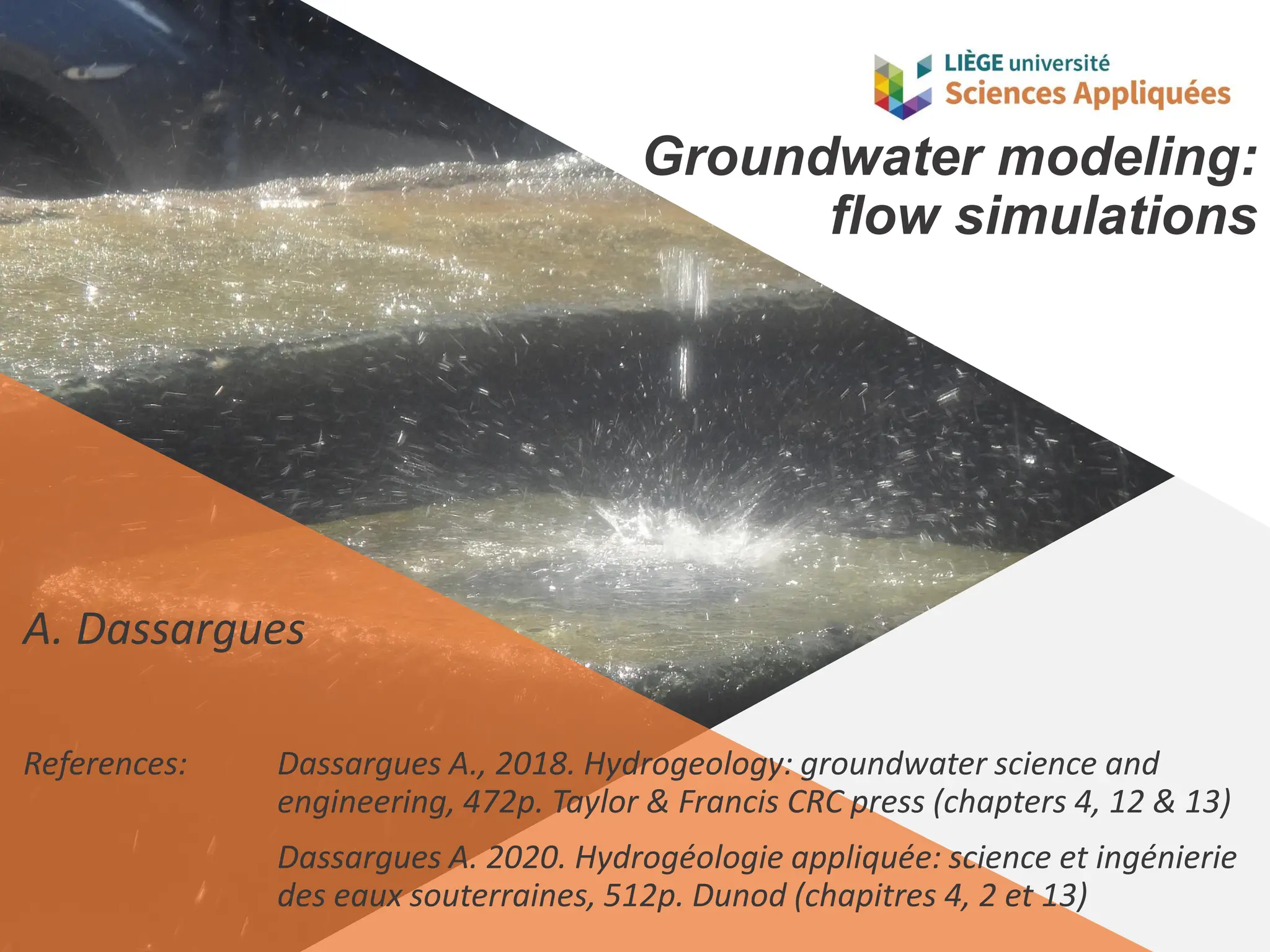 LIÈGE université
Sciences Appliquées

Groundwater modeling: flow simulations

A. Dassargues

References: Dassargues A., 2018. Hydrogeology: groundwater science and engineering, 472p. Taylor & Francis CRC press (chapters 4, 12 & 13)

Dassargues A. 2020. Hydrogéologie appliquée: science et ingénierie des eaux souterraines, 512p. Dunod (chapitres 4, 2 et 13)